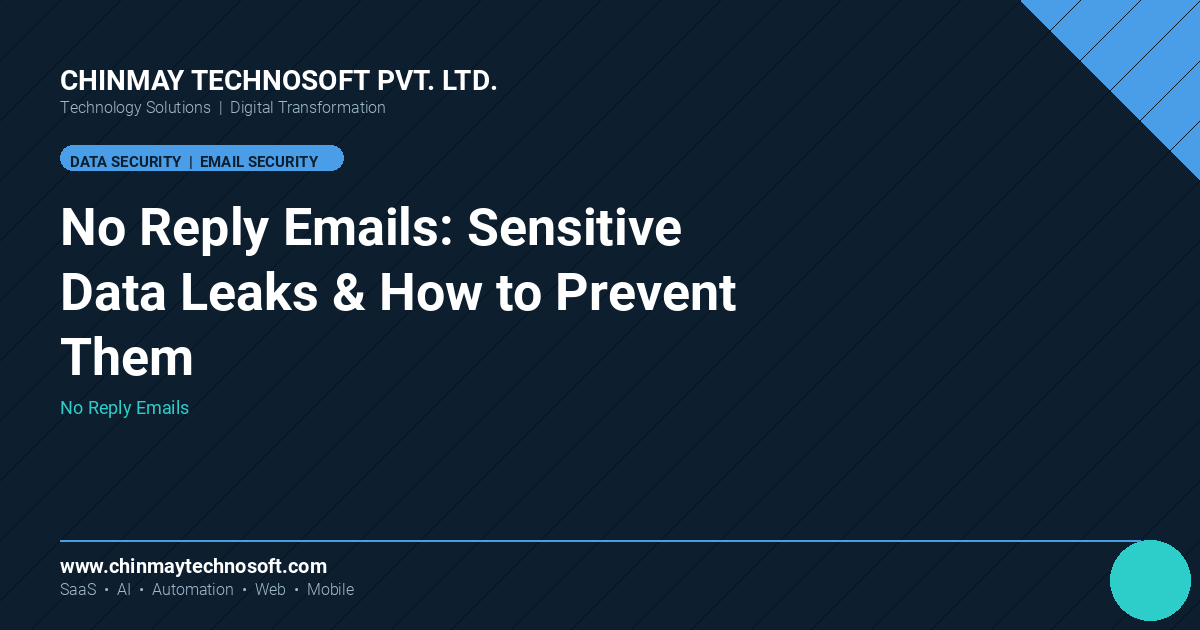 CHINMAY TECHNOSOFT PVT. LTD.
Technology Solutions | Digital Transformation

DATA SECURITY | EMAIL SECURITY

No Reply Emails: Sensitive Data Leaks & How to Prevent Them

No Reply Emails

www.chinmaytechnosoft.com
SaaS • AI • Automation • Web • Mobile